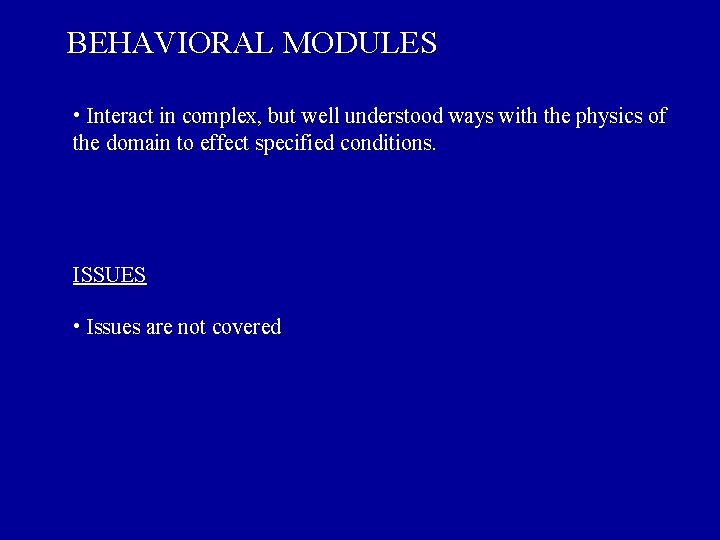 BEHAVIORAL MODULES

• Interact in complex, but well understood ways with the physics of the domain to effect specified conditions.

ISSUES

• Issues are not covered